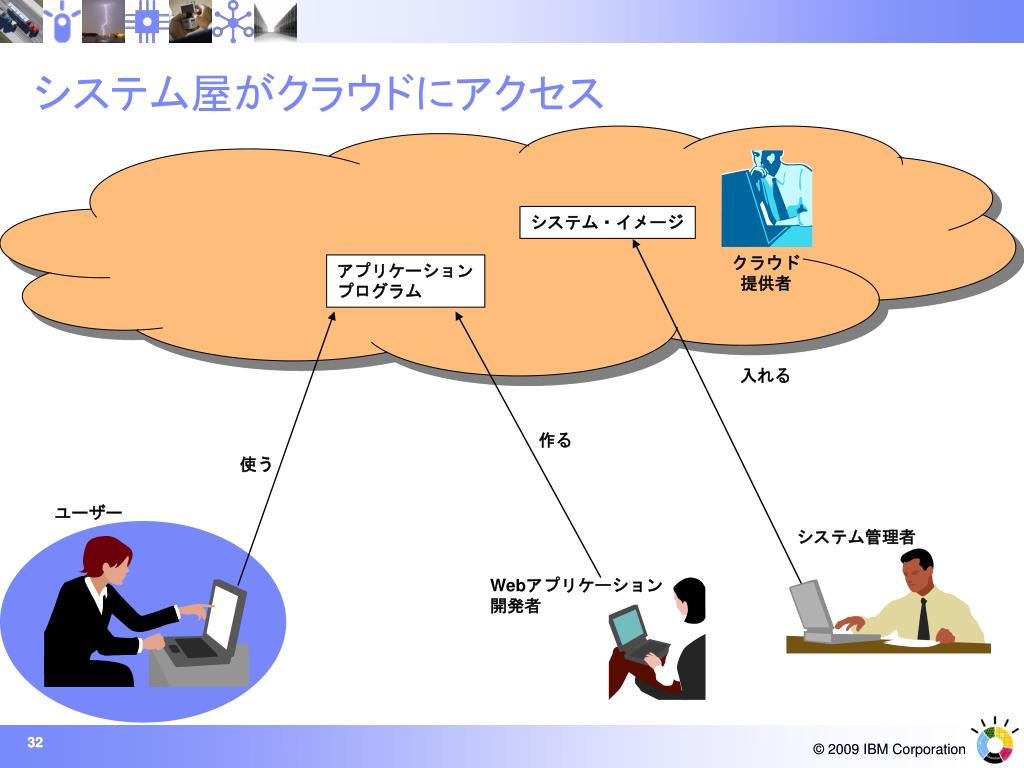 システム屋がクラウドにアクセス

システム・イメージ

アプリケーション
プログラム

クラウド
提供者

入れる

作る

使う

ユーザー

システム管理者

Webアプリケーション
開発者

32

© 2009 IBM Corporation